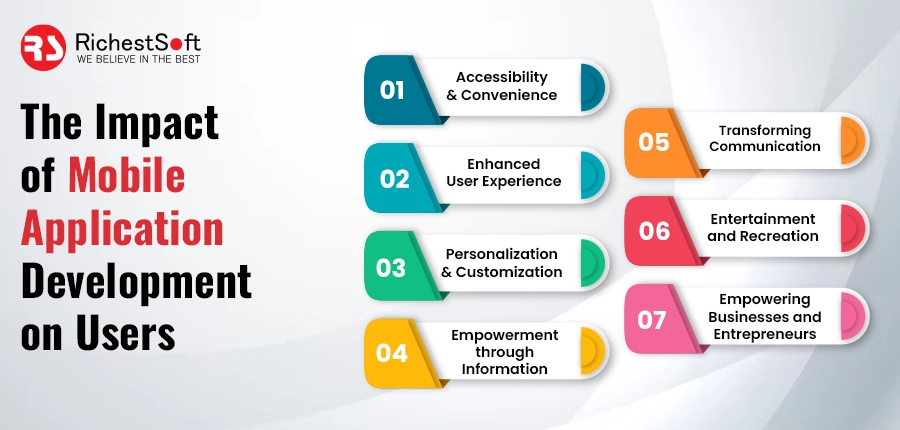 RS RichestSoft
WE BELIEVE IN THE BEST

The Impact of Mobile Application Development on Users

01 Accessibility & Convenience

02 Enhanced User Experience

03 Personalization & Customization

04 Empowerment through Information

05 Transforming Communication

06 Entertainment and Recreation

07 Empowering Businesses and Entrepreneurs